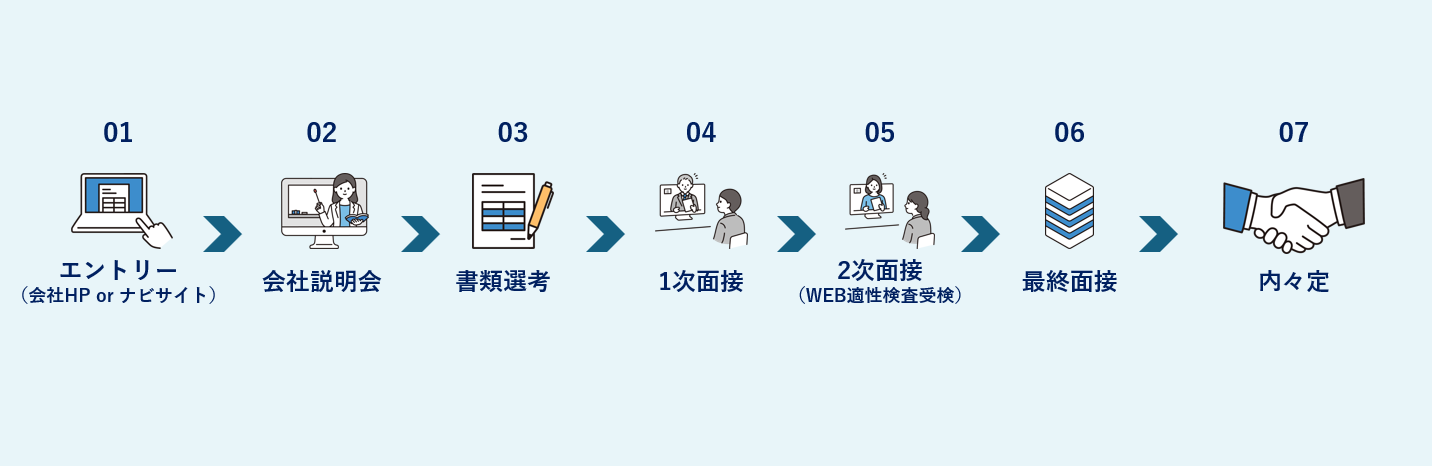 01
エントリー
（会社HP or ナビサイト）

02
会社説明会

03
書類選考

04
1次面接

05
2次面接
（WEB適性検査受検）

06
最終面接

07
内々定